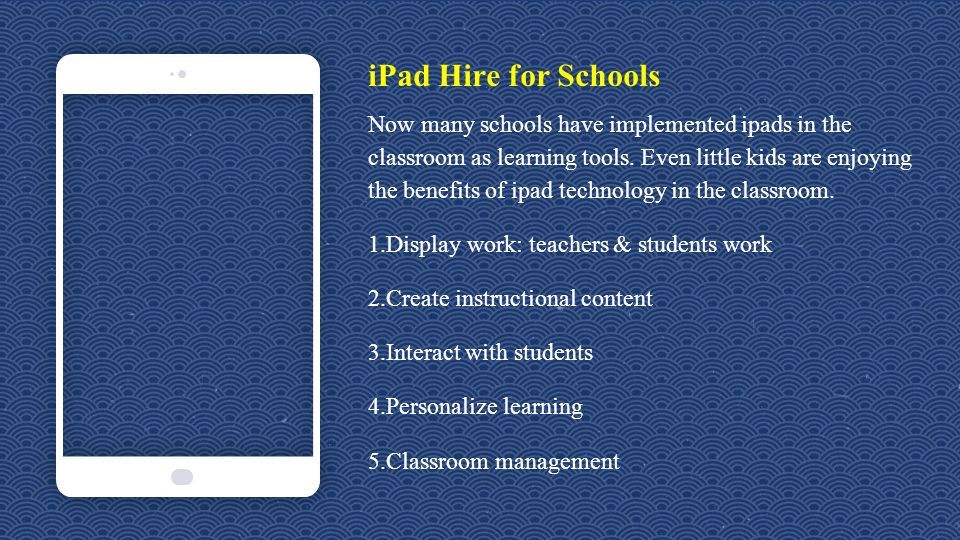 iPad Hire for Schools

Now many schools have implemented ipads in the classroom as learning tools. Even little kids are enjoying the benefits of ipad technology in the classroom.

1.Display work: teachers & students work

2.Create instructional content

3.Interact with students

4.Personalize learning

5.Classroom management